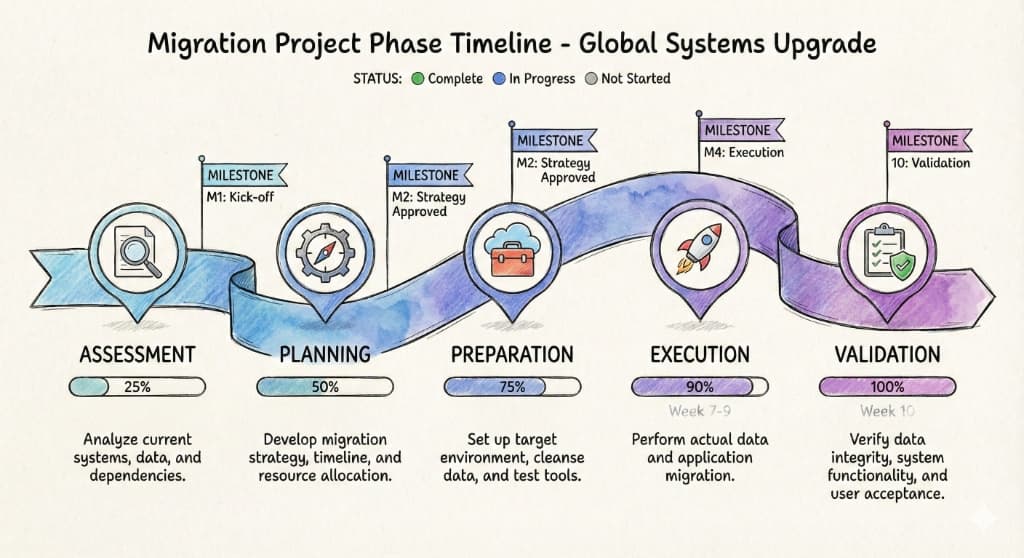 Migration Project Phase Timeline - Global Systems Upgrade

STATUS: Complete In Progress Not Started

MILESTONE
M1: Kick-off

MILESTONE
M2: Strategy Approved

MILESTONE
M2: Strategy Approved

MILESTONE
M4: Execution

MILESTONE
10: Validation

ASSESSMENT
25%
Analyze current systems, data, and dependencies.

PLANNING
50%
Develop migration strategy, timeline, and resource allocation.

PREPARATION
75%
Set up target environment, cleanse data, and test tools.

EXECUTION
90%
Week 7-9
Perform actual data and application migration.

VALIDATION
100%
Week 10
Verify data integrity, system functionality, and user acceptance.